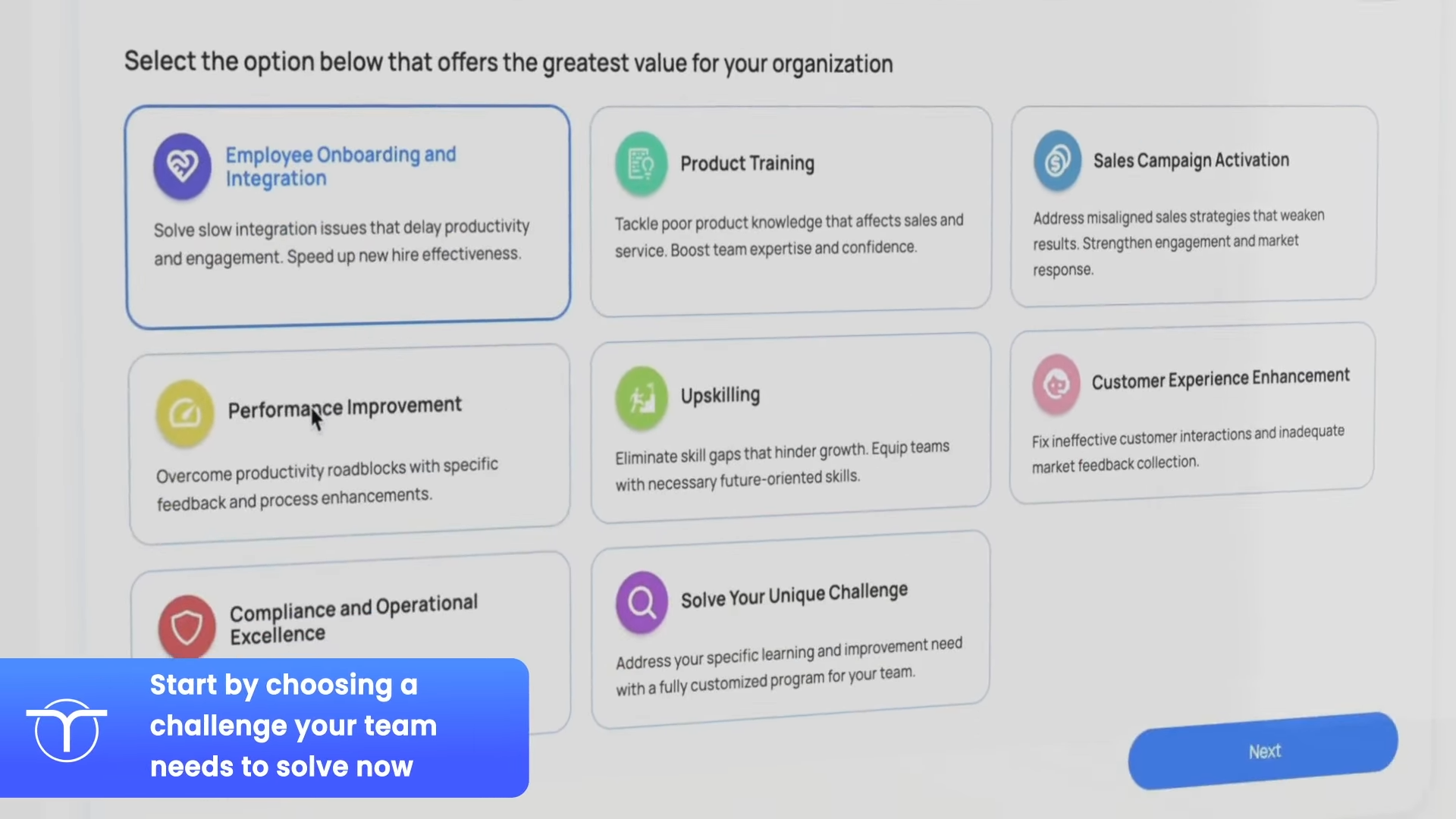 Select the option below that offers the greatest value for your organization

Employee Onboarding and Integration

Solve slow integration issues that delay productivity and engagement. Speed up new hire effectiveness.

Product Training

Tackle poor product knowledge that affects sales and service. Boost team expertise and confidence.

Sales Campaign Activation

Address misaligned sales strategies that weaken results. Strengthen engagement and market response.

Performance Improvement

Overcome productivity roadblocks with specific feedback and process enhancements.

Upskilling

Eliminate skill gaps that hinder growth. Equip teams with necessary future-oriented skills.

Customer Experience Enhancement

Fix ineffective customer interactions and inadequate market feedback collection.

Compliance and Operational Excellence

Solve Your Unique Challenge

Address your specific learning and improvement need with a fully customized program for your team.

Next

Start by choosing a challenge your team needs to solve now